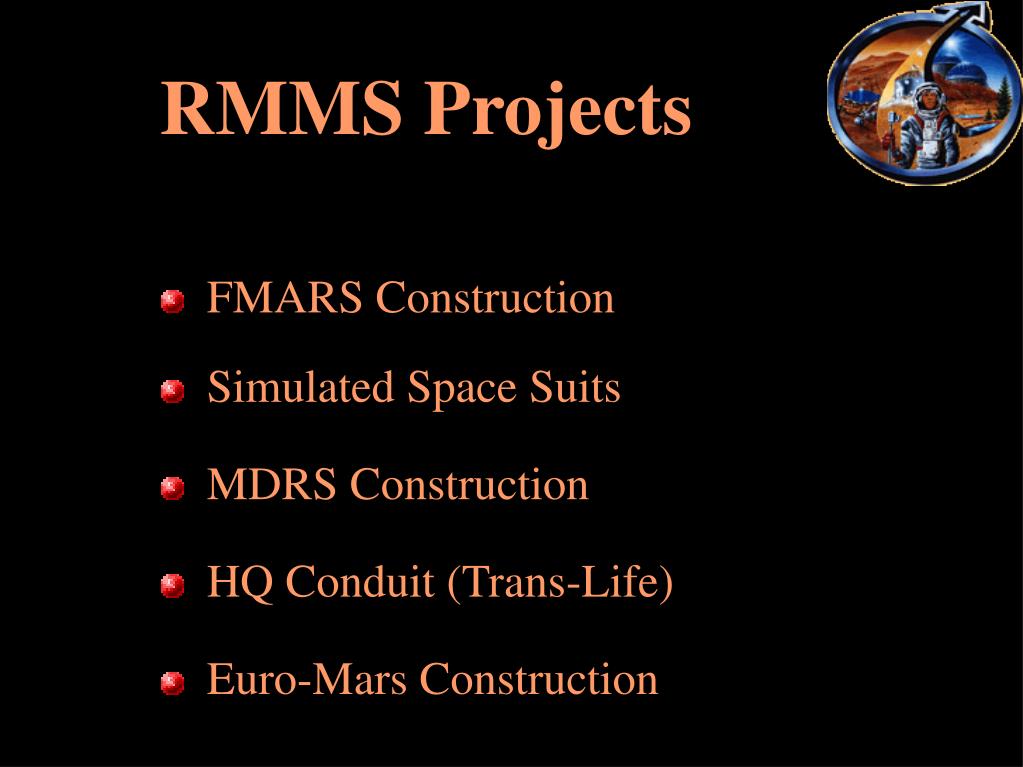 RMMS Projects

FMARS Construction

Simulated Space Suits

MDRS Construction

HQ Conduit (Trans-Life)

Euro-Mars Construction